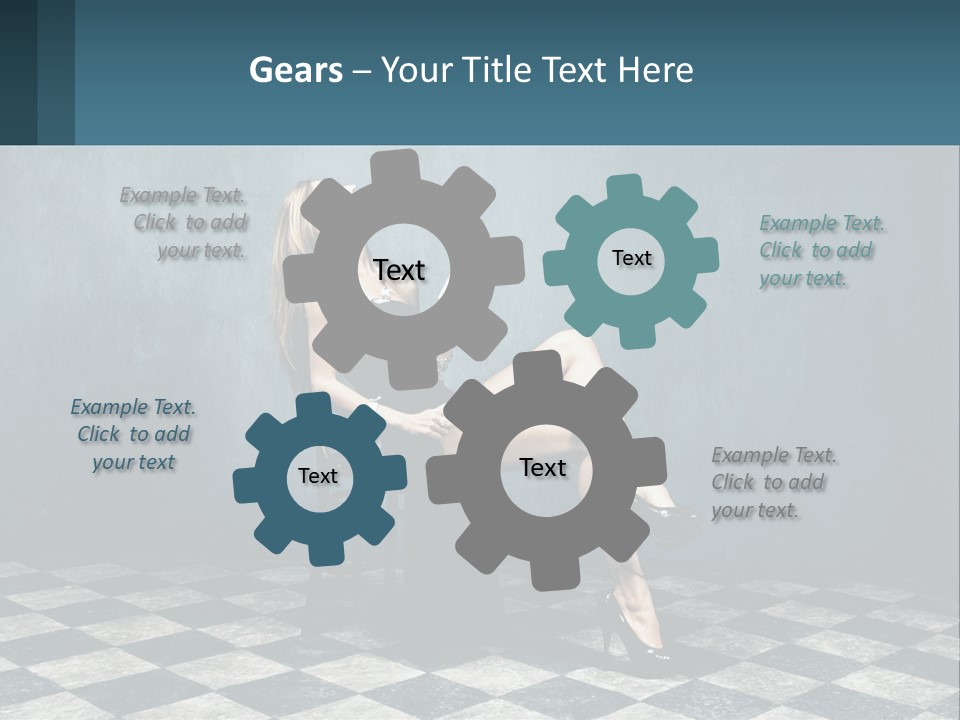 Gears – Your Title Text Here

Example Text. Click to add your text.

Text

Text

Example Text. Click to add your text.

Example Text. Click to add your text

Text

Text

Example Text. Click to add your text.